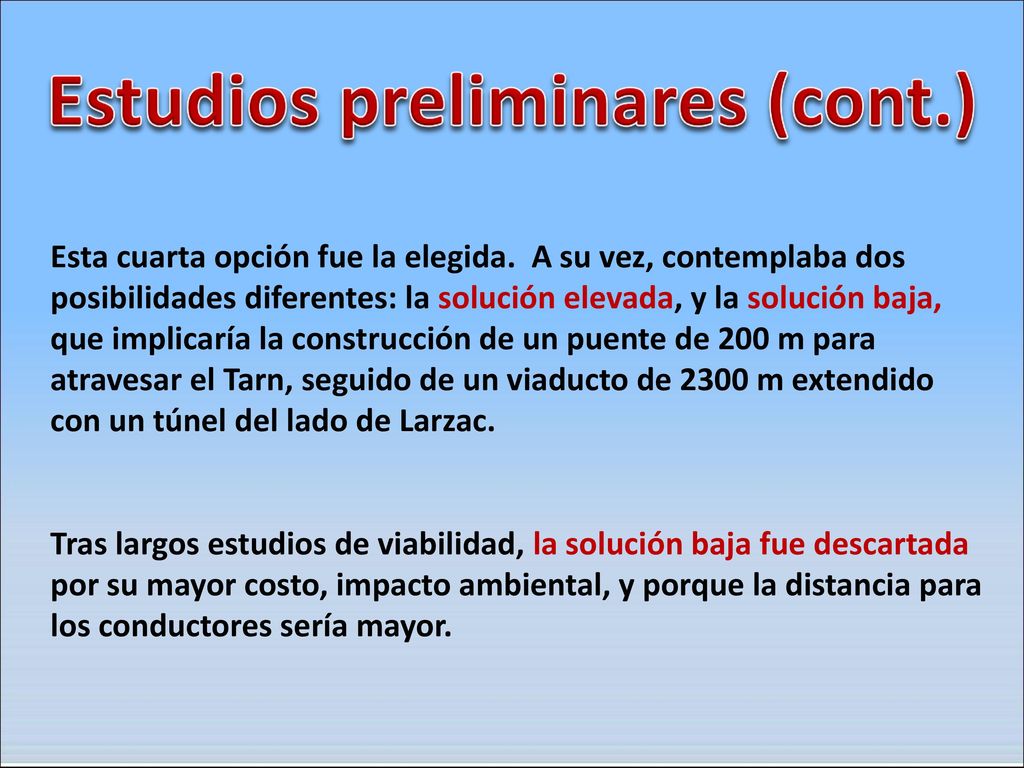 Estudios preliminares (cont.)

Esta cuarta opción fue la elegida. A su vez, contemplaba dos posibilidades diferentes: la solución elevada, y la solución baja, que implicaría la construcción de un puente de 200 m para atravesar el Tarn, seguido de un viaducto de 2300 m extendido con un túnel del lado de Larzac.

Tras largos estudios de viabilidad, la solución baja fue descartada por su mayor costo, impacto ambiental, y porque la distancia para los conductores sería mayor.